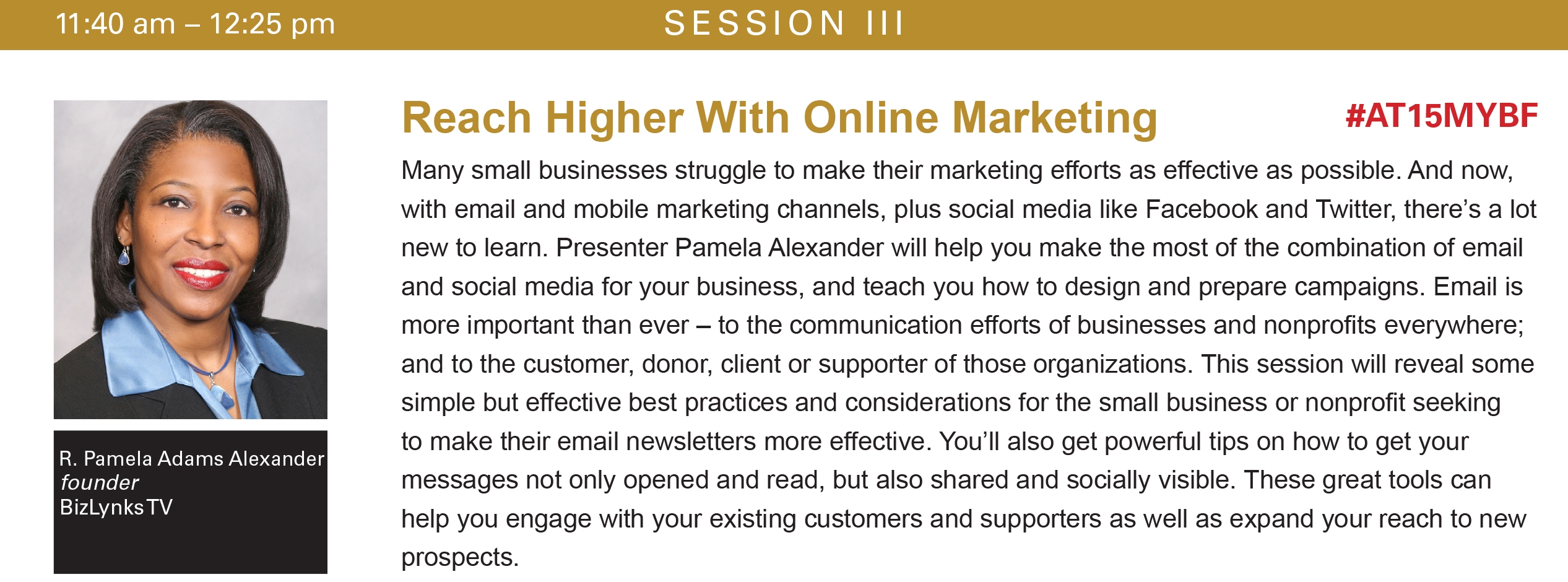 11:40 am – 12:25 pm SESSION III

R. Pamela Adams Alexander
founder
BizLynks TV

Reach Higher With Online Marketing #AT15MYBF

Many small businesses struggle to make their marketing efforts as effective as possible. And now, with email and mobile marketing channels, plus social media like Facebook and Twitter, there's a lot new to learn. Presenter Pamela Alexander will help you make the most of the combination of email and social media for your business, and teach you how to design and prepare campaigns. Email is more important than ever – to the communication efforts of businesses and nonprofits everywhere; and to the customer, donor, client or supporter of those organizations. This session will reveal some simple but effective best practices and considerations for the small business or nonprofit seeking to make their email newsletters more effective. You'll also get powerful tips on how to get your messages not only opened and read, but also shared and socially visible. These great tools can help you engage with your existing customers and supporters as well as expand your reach to new prospects.